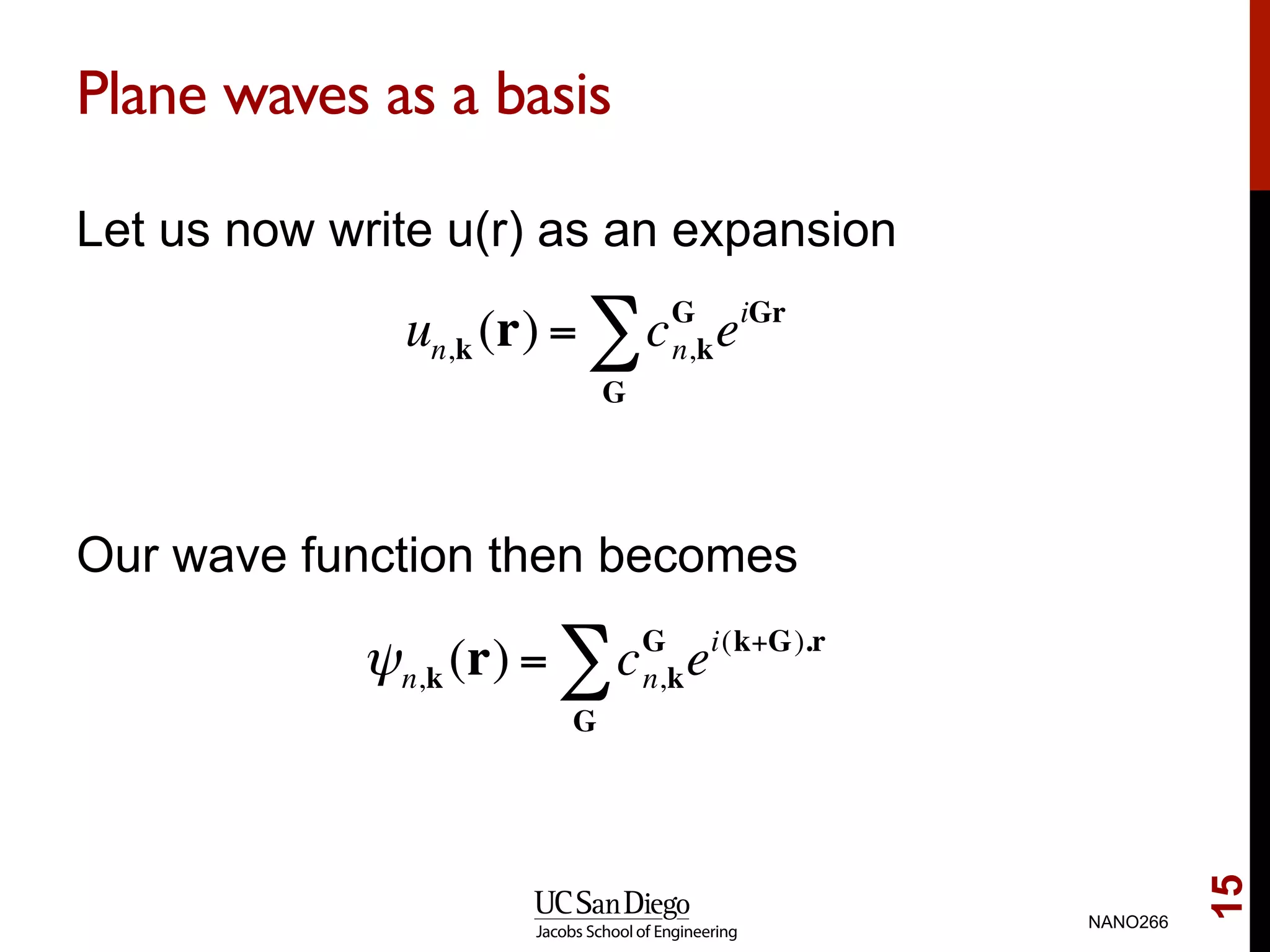 Plane waves as a basis

Let us now write u(r) as an expansion

$u_{n,\mathbf{k}}(\mathbf{r}) = \sum_{\mathbf{G}} c_{n,\mathbf{k}}^{\mathbf{G}} e^{i\mathbf{G}\mathbf{r}}$

Our wave function then becomes

$\psi_{n,\mathbf{k}}(\mathbf{r}) = \sum_{\mathbf{G}} c_{n,\mathbf{k}}^{\mathbf{G}} e^{i(\mathbf{k}+\mathbf{G}).\mathbf{r}}$

UC San Diego
Jacobs School of Engineering

NANO266

15